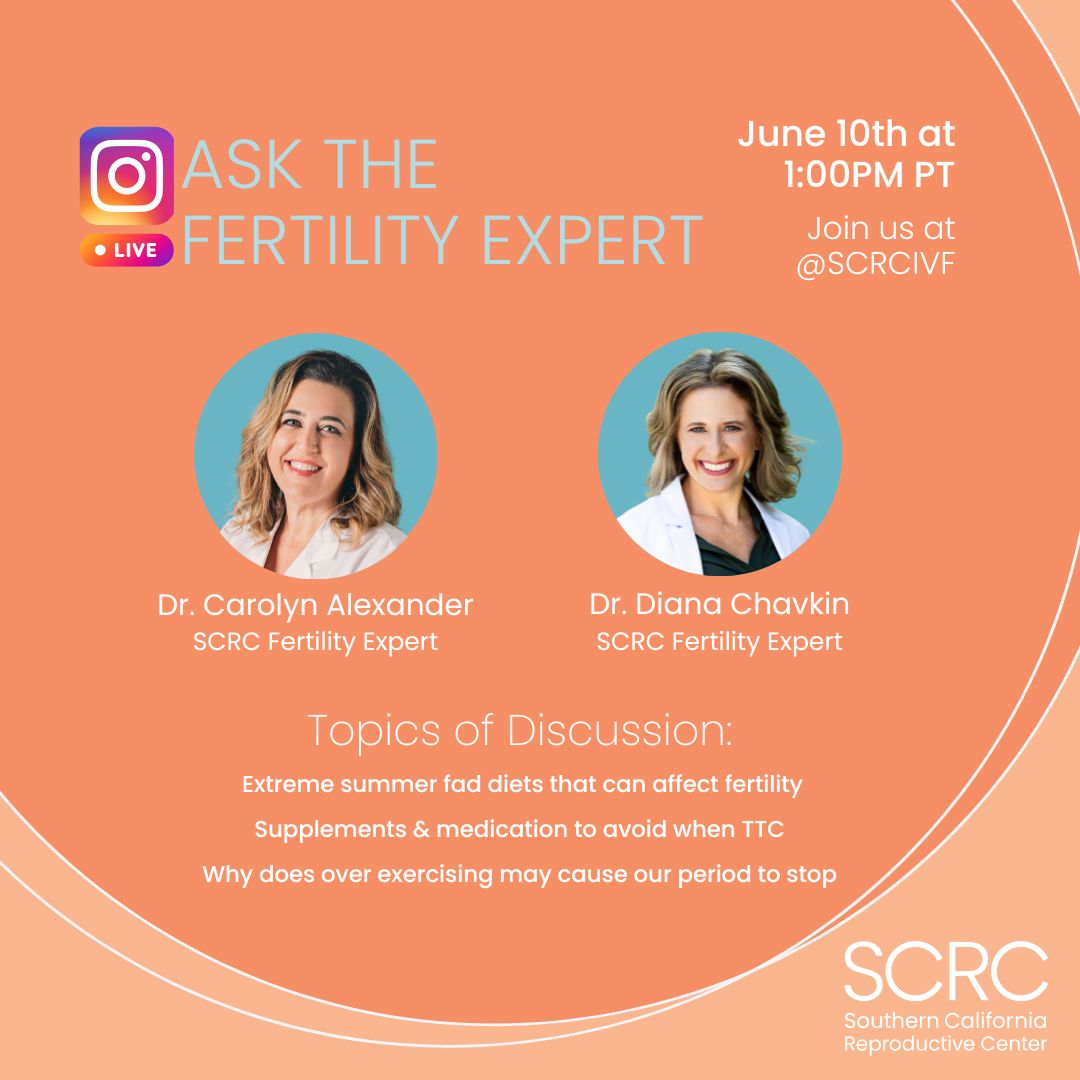 LIVE

ASK THE FERTILITY EXPERT

June 10th at 1:00PM PT

Join us at @SCRCIVF

Dr. Carolyn Alexander
SCRC Fertility Expert

Dr. Diana Chavkin
SCRC Fertility Expert

Topics of Discussion:

Extreme summer fad diets that can affect fertility

Supplements & medication to avoid when TTC

Why does over exercising may cause our period to stop

SCRC
Southern California Reproductive Center